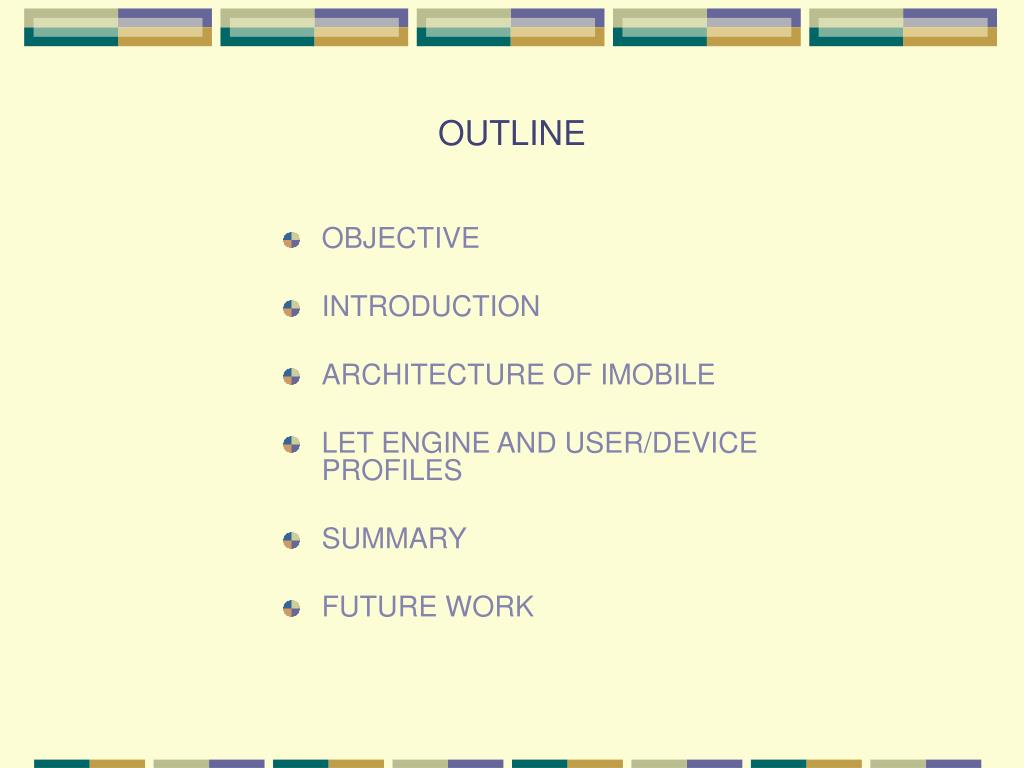 OUTLINE

OBJECTIVE

INTRODUCTION

ARCHITECTURE OF IMOBILE

LET ENGINE AND USER/DEVICE PROFILES

SUMMARY

FUTURE WORK